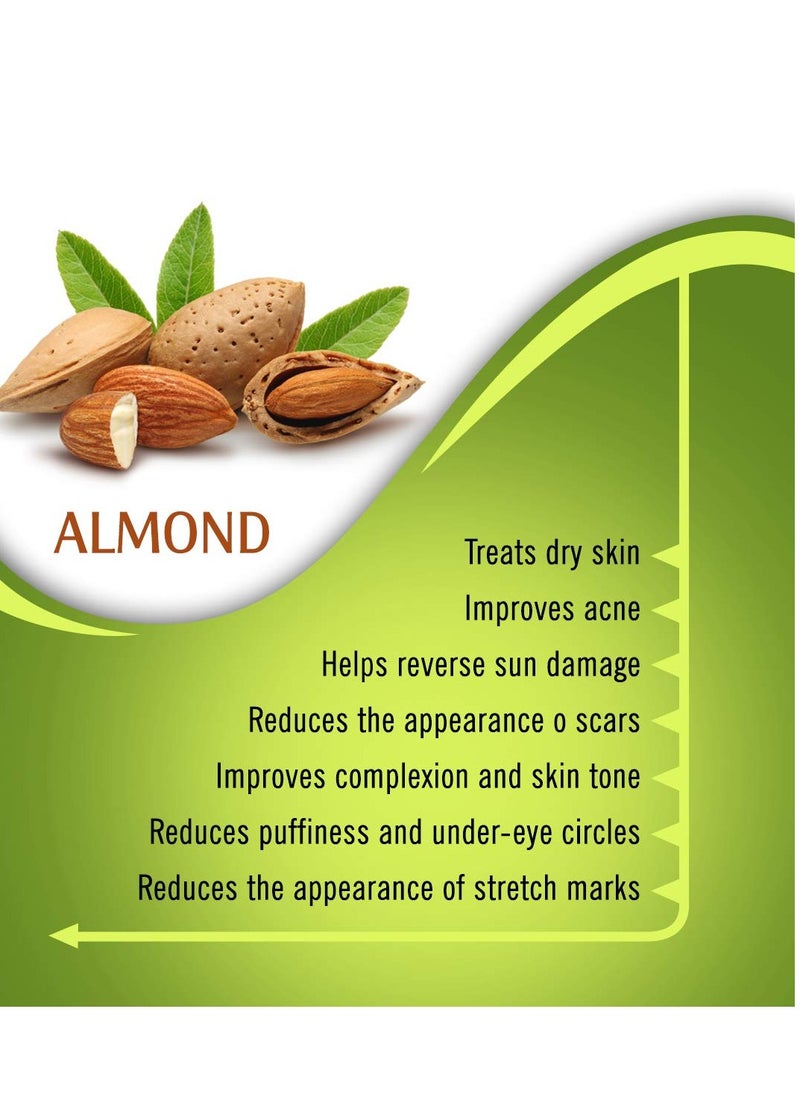 ALMOND

Treats dry skin

Improves acne

Helps reverse sun damage

Reduces the appearance o scars

Improves complexion and skin tone

Reduces puffiness and under-eye circles

Reduces the appearance of stretch marks